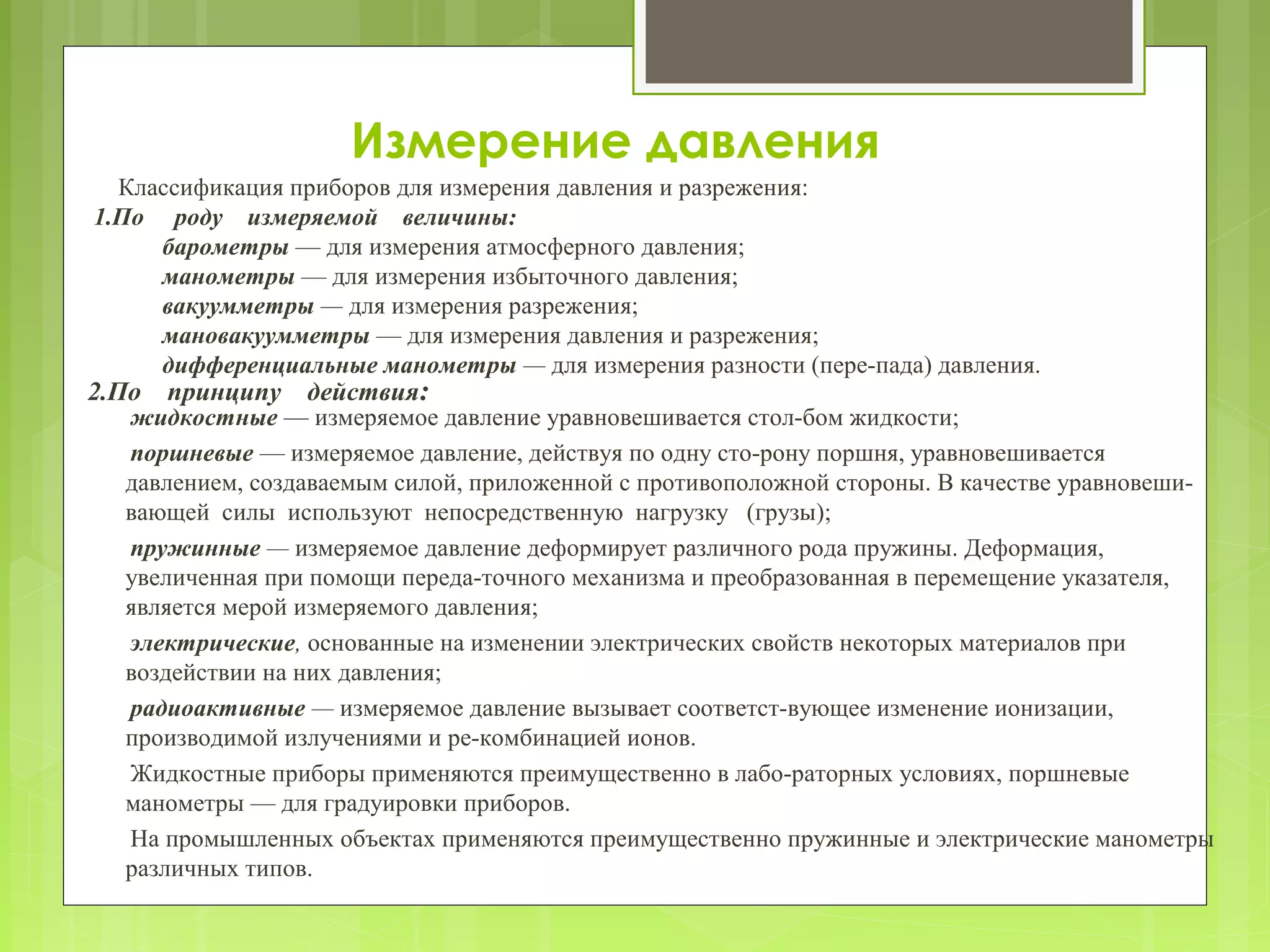 Измерение давления

Классификация приборов для измерения давления и разрежения:

1.По роду измеряемой величины:

барометры — для измерения атмосферного давления;
манометры — для измерения избыточного давления;
вакуумметры — для измерения разрежения;
мановакуумметры — для измерения давления и разрежения;
дифференциальные манометры — для измерения разности (пере-пада) давления.

2.По принципу действия:

жидкостные — измеряемое давление уравновешивается стол-бом жидкости;

поршневые — измеряемое давление, действуя по одну сто-рону поршня, уравновешивается давлением, создаваемым силой, приложенной с противоположной стороны. В качестве уравновешивающей силы используют непосредственную нагрузку (грузы);

пружинные — измеряемое давление деформирует различного рода пружины. Деформация, увеличенная при помощи переда-точного механизма и преобразованная в перемещение указателя, является мерой измеряемого давления;

электрические, основанные на изменении электрических свойств некоторых материалов при воздействии на них давления;

радиоактивные — измеряемое давление вызывает соответст-вующее изменение ионизации, производимой излучениями и ре-комбинацией ионов.

Жидкостные приборы применяются преимущественно в лабо-раторных условиях, поршневые манометры — для градуировки приборов.

На промышленных объектах применяются преимущественно пружинные и электрические манометры различных типов.